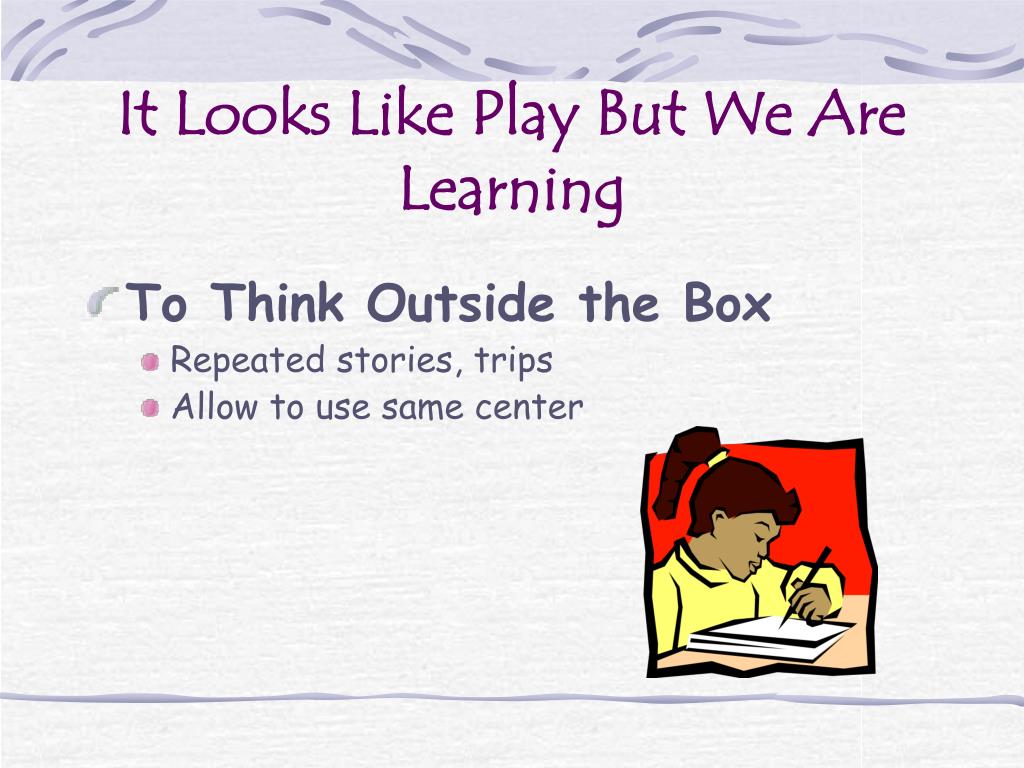 It Looks Like Play But We Are Learning

To Think Outside the Box

Repeated stories, trips

Allow to use same center